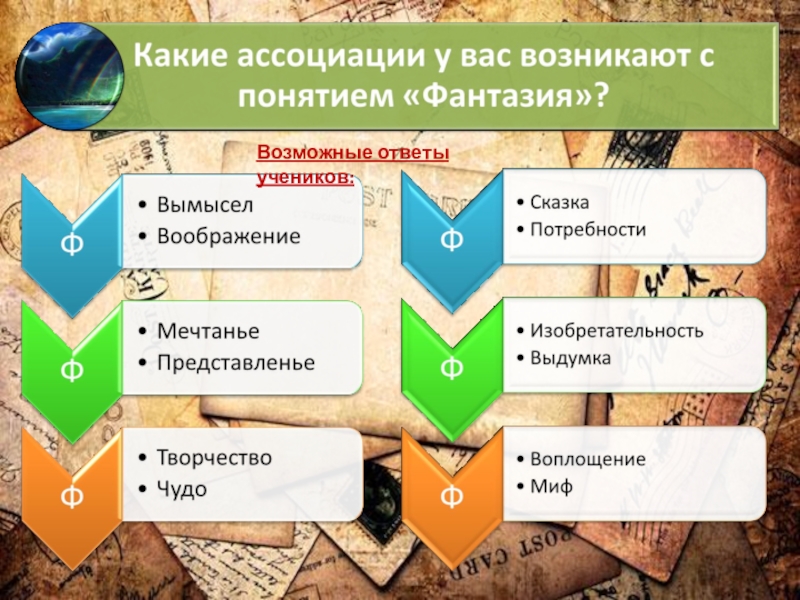 Какие ассоциации у вас возникают с понятием «Фантазия»?

Возможные ответы учеников:

Ф
• Вымысел
• Воображение

Ф
• Мечтанье
• Представленье

Ф
• Творчество
• Чудо

Ф
• Сказка
• Потребности

Ф
• Изобретательность
• Выдумка

Ф
• Воплощение
• Миф